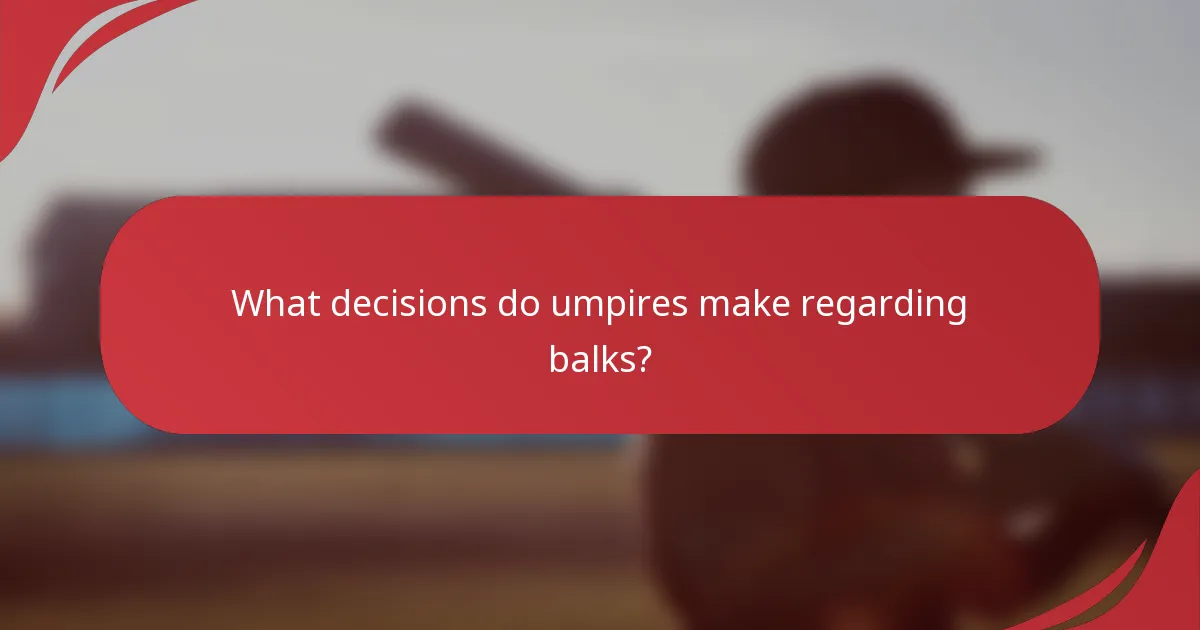 What decisions do umpires make regarding balks?